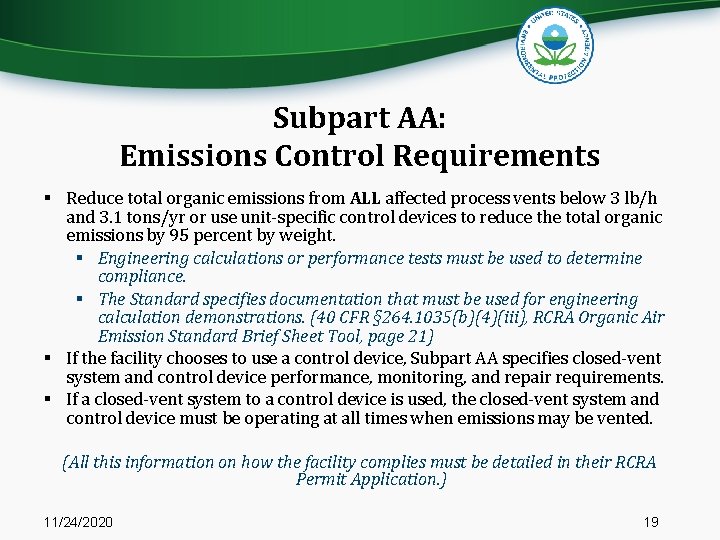 UNITED STATES ENVIRONMENTAL PROTECTION AGENCY

Subpart AA:
Emissions Control Requirements

▪ Reduce total organic emissions from ALL affected process vents below 3 lb/h and 3.1 tons/yr or use unit-specific control devices to reduce the total organic emissions by 95 percent by weight.
▪ Engineering calculations or performance tests must be used to determine compliance.
▪ The Standard specifies documentation that must be used for engineering calculation demonstrations. (40 CFR §264.1035(b)(4)(iii), RCRA Organic Air Emission Standard Brief Sheet Tool, page 21)
▪ If the facility chooses to use a control device, Subpart AA specifies closed-vent system and control device performance, monitoring, and repair requirements.
▪ If a closed-vent system to a control device is used, the closed-vent system and control device must be operating at all times when emissions may be vented.

(All this information on how the facility complies must be detailed in their RCRA Permit Application.)

11/24/2020

19